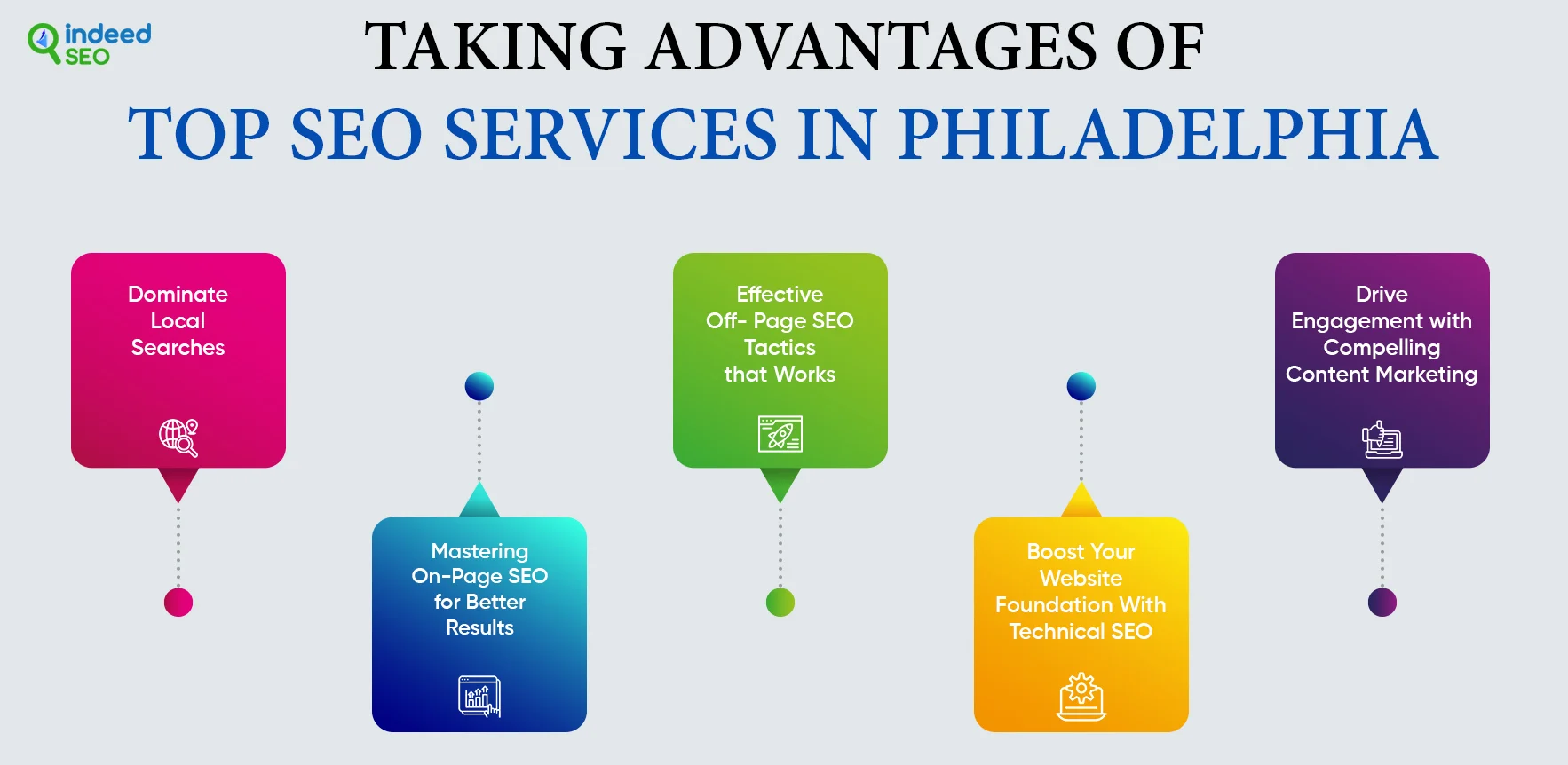 indeed SEO

TAKING ADVANTAGES OF

TOP SEO SERVICES IN PHILADELPHIA

Dominate Local Searches

Mastering On-Page SEO for Better Results

Effective Off- Page SEO Tactics that Works

Boost Your Website Foundation With Technical SEO

Drive Engagement with Compelling Content Marketing